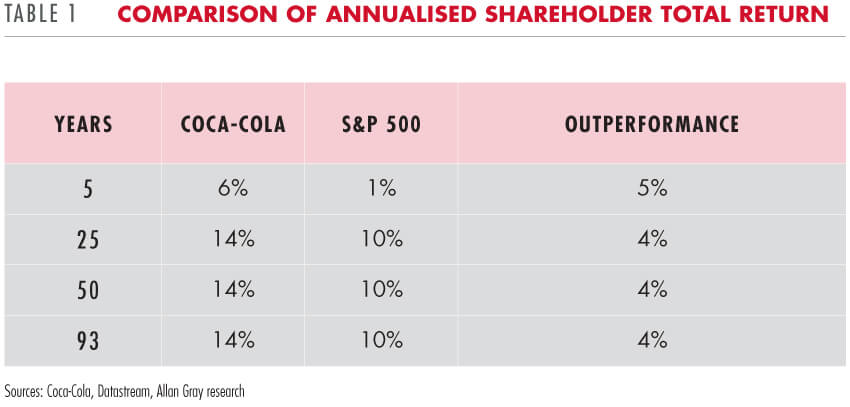 TABLE 1 COMPARISON OF ANNUALISED SHAREHOLDER TOTAL RETURN

| YEARS | COCA-COLA | S&P 500 | OUTPERFORMANCE |
|---|---|---|---|
| 5 | 6% | 1% | 5% |
| 25 | 14% | 10% | 4% |
| 50 | 14% | 10% | 4% |
| 93 | 14% | 10% | 4% |

Sources: Coca-Cola, Datastream, Allan Gray research